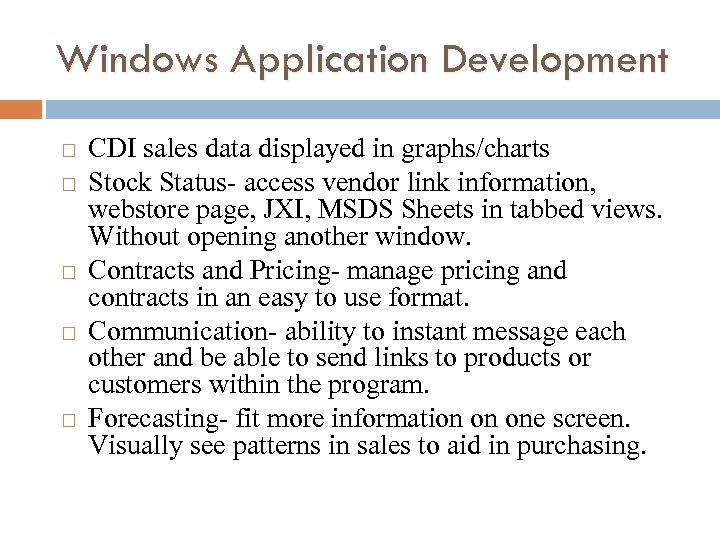 Windows Application Development

□ CDI sales data displayed in graphs/charts
□ Stock Status- access vendor link information, webstore page, JXI, MSDS Sheets in tabbed views. Without opening another window.
□ Contracts and Pricing- manage pricing and contracts in an easy to use format.
□ Communication- ability to instant message each other and be able to send links to products or customers within the program.
□ Forecasting- fit more information on one screen. Visually see patterns in sales to aid in purchasing.